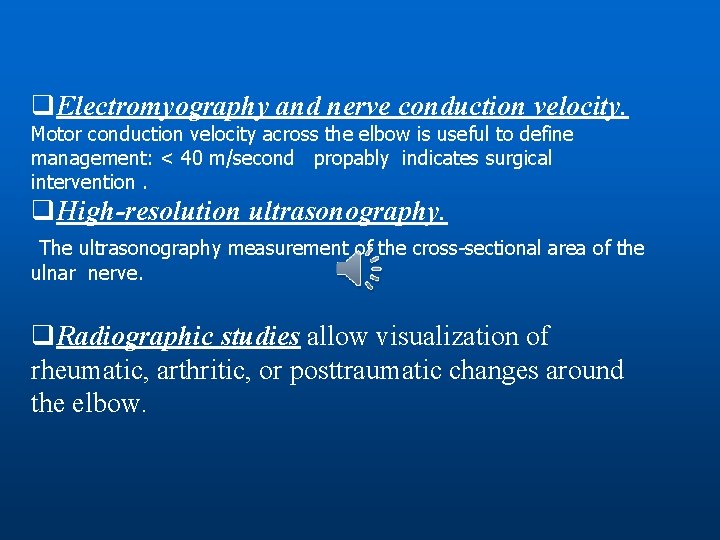 ❑Electromyography and nerve conduction velocity.
Motor conduction velocity across the elbow is useful to define management: < 40 m/second propably indicates surgical intervention .

❑High-resolution ultrasonography.

The ultrasonography measurement of the cross-sectional area of the ulnar nerve.

❑Radiographic studies allow visualization of rheumatic, arthritic, or posttraumatic changes around the elbow.